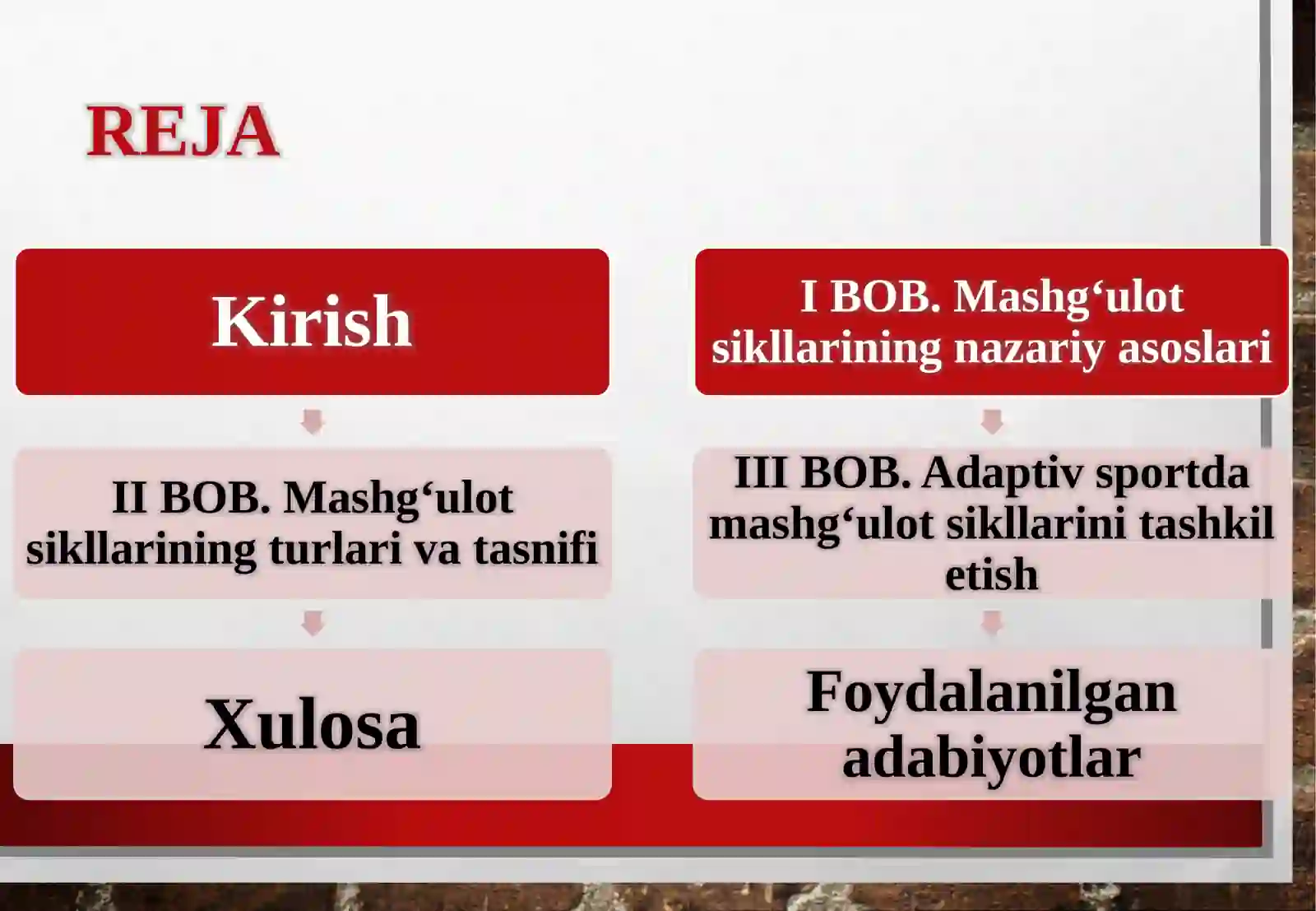 REJA

Kirish

II BOB. Mashg‘ulot sikllarining turlari va tasnifi

Xulosa

I BOB. Mashg‘ulot sikllarining nazariy asoslari

III BOB. Adaptiv sportda mashg‘ulot sikllarini tashkil etish

Foydalanilgan adabiyotlar